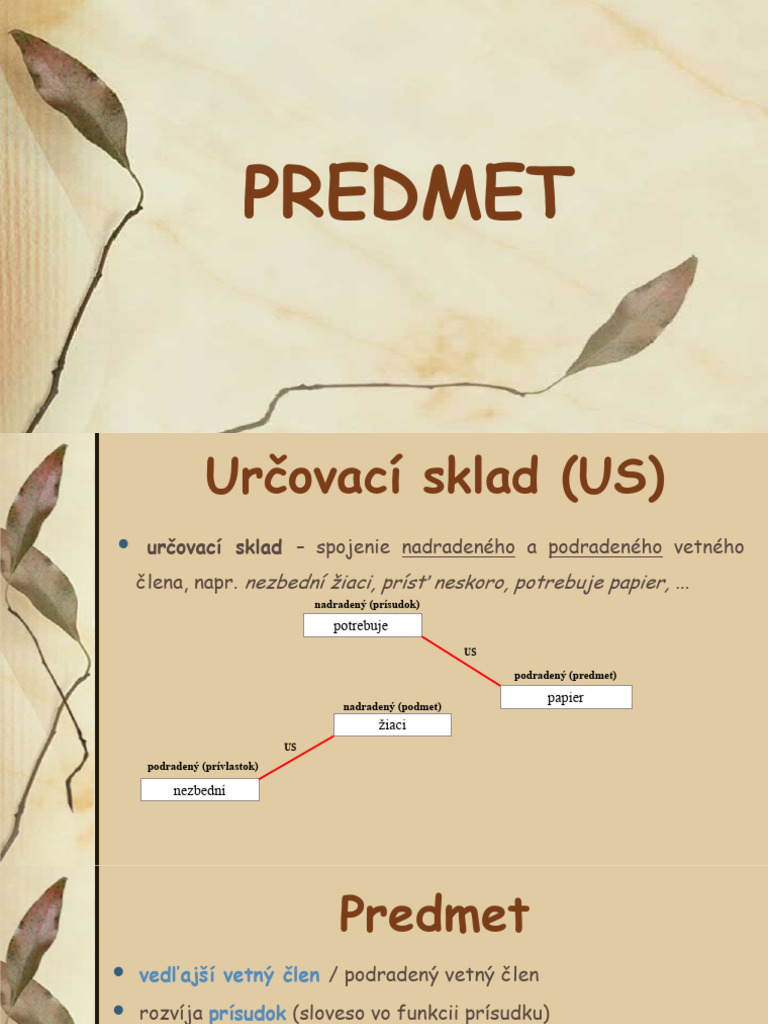 PREDMET

Určovací sklad (US)

• určovací sklad – spojenie nadradeného a podradeného vetného člena, napr. nezbední žiaci, prísť neskoro, potrebuje papier, ...

nadradený (prísudok)
potrebuje
US
podradený (predmet)
papier

nadradený (podmet)
žiaci
US
podradený (prívlastok)
nezbední

Predmet

• vedľajší vetný člen / podradený vetný člen
• rozvíja prísudok (sloveso vo funkcii prísudku)